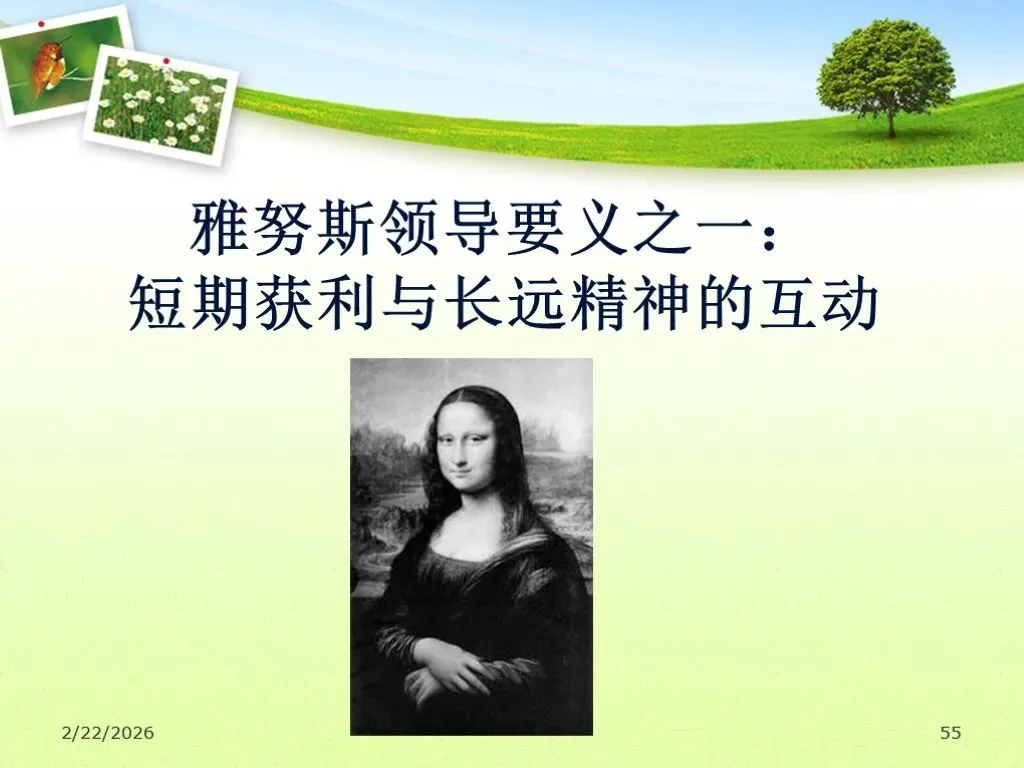 雅努斯领导要义之一：
短期获利与长远精神的互动

2/22/2026

55